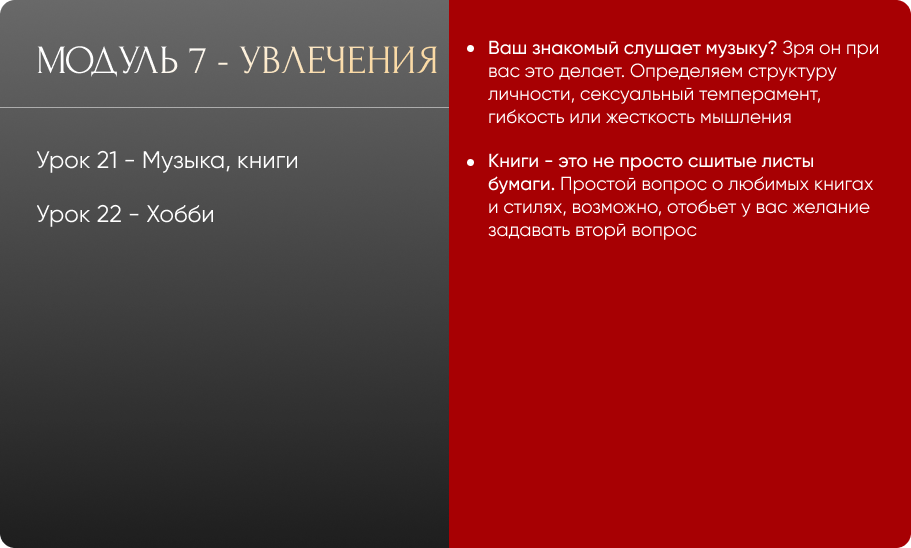 МОДУЛЬ 7 - УВЛЕЧЕНИЯ

Урок 21 - Музыка, книги

Урок 22 - Хобби

• Ваш знакомый слушает музыку? Зря он при вас это делает. Определяем структуру личности, сексуальный темперамент, гибкость или жесткость мышления

• Книги - это не просто сшитые листы бумаги. Простой вопрос о любимых книгах и стилях, возможно, отобьет у вас желание задавать вторй вопрос